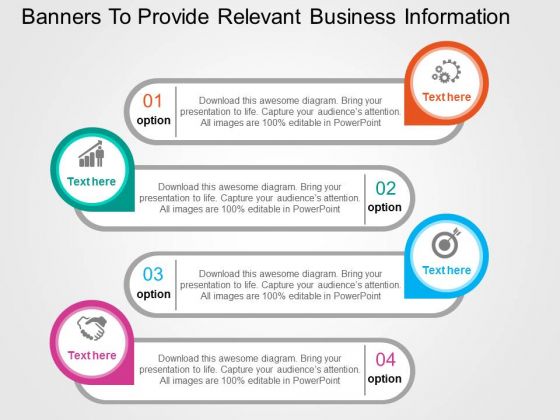 Banners To Provide Relevant Business Information

01
option

Download this awesome diagram. Bring your presentation to life. Capture your audience's attention. All images are 100% editable in PowerPoint

Text here

Text here

Download this awesome diagram. Bring your presentation to life. Capture your audience's attention. All images are 100% editable in PowerPoint

02
option

03
option

Download this awesome diagram. Bring your presentation to life. Capture your audience's attention. All images are 100% editable in PowerPoint

Text here

Text here

Download this awesome diagram. Bring your presentation to life. Capture your audience's attention. All images are 100% editable in PowerPoint

04
option